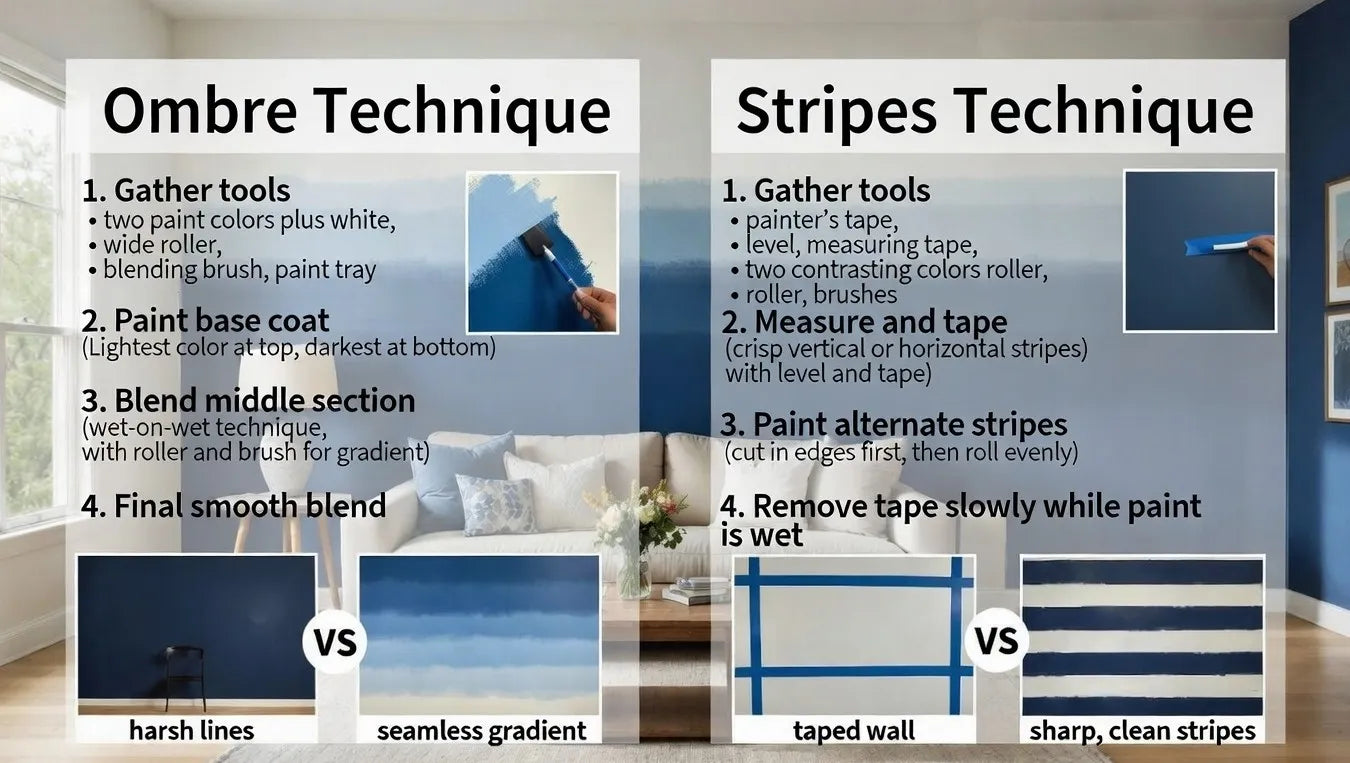 Ombre Technique

1. Gather tools
• two paint colors plus white,
• wide roller,
• blending brush, paint tray

2. Paint base coat
(Lightest color at top, darkest at bottom)

3. Blend middle section
(wet-on-wet technique, with roller and brush for gradient)

4. Final smooth blend

harsh lines
VS
seamless gradient

Stripes Technique

1. Gather tools
• painter's tape,
• level, measuring tape,
• two contrasting colors roller,
• roller, brushes

2. Measure and tape
(crisp vertical or horizontal stripes) with level and tape)

3. Paint alternate stripes
(cut in edges first, then roll evenly)

4. Remove tape slowly while paint is wet

taped wall
VS
sharp, clean stripes